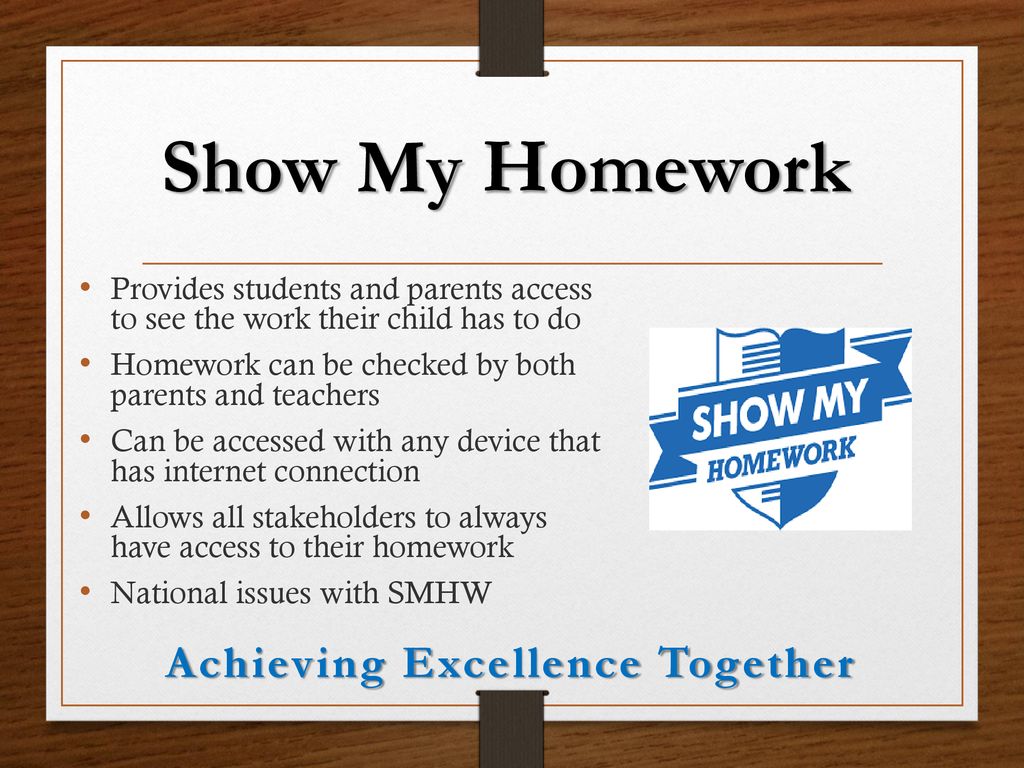 Show My Homework

• Provides students and parents access to see the work their child has to do
• Homework can be checked by both parents and teachers
• Can be accessed with any device that has internet connection
• Allows all stakeholders to always have access to their homework
• National issues with SMHW

SHOW MY HOMEWORK

Achieving Excellence Together